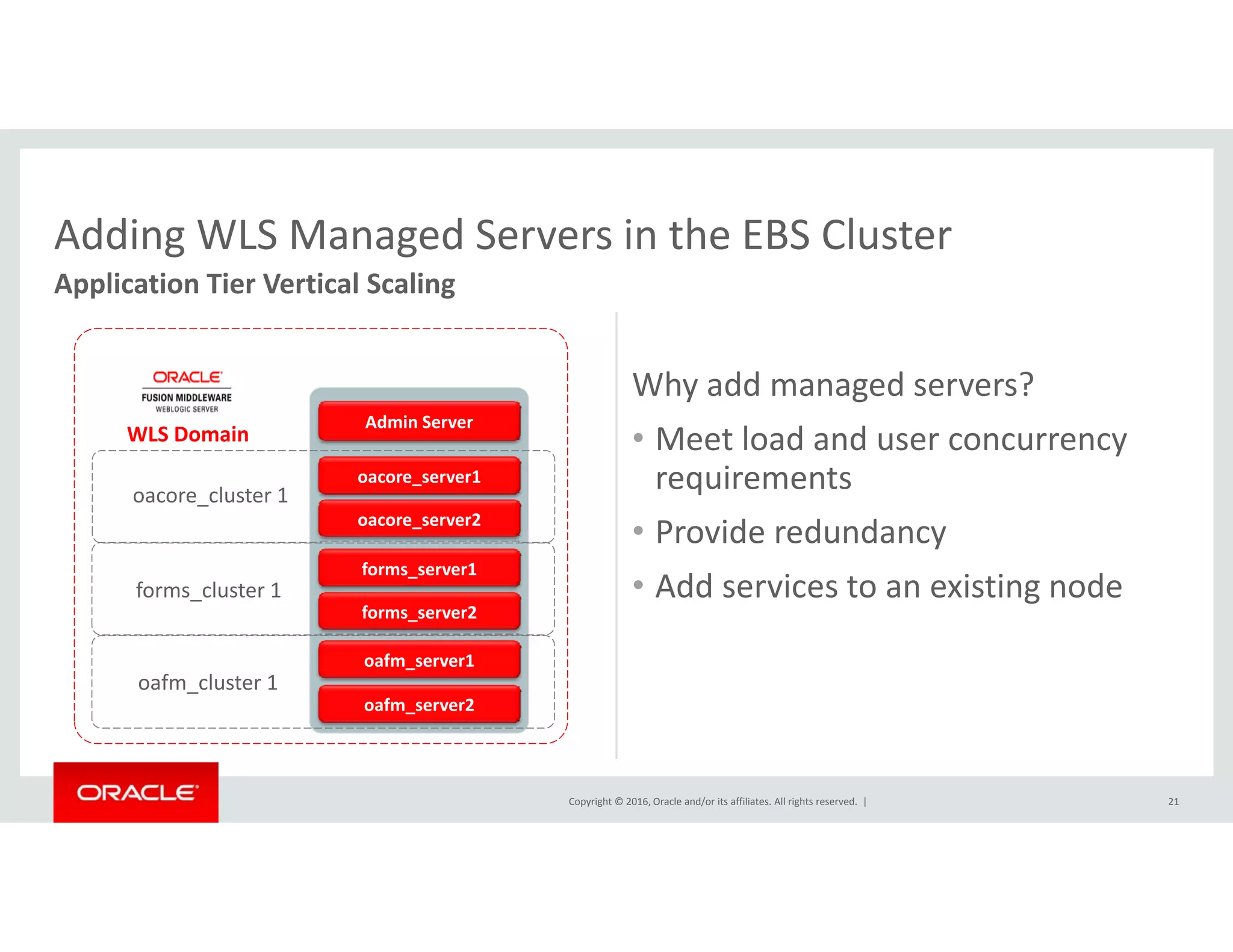 Adding WLS Managed Servers in the EBS Cluster

Application Tier Vertical Scaling

ORACLE
FUSION MIDDLEWARE
WEBLOGIC SERVER

WLS Domain

Admin Server

oacore_cluster 1

oacore_server1

oacore_server2

forms_cluster 1

forms_server1

forms_server2

oafm_cluster 1

oafm_server1

oafm_server2

Why add managed servers?

• Meet load and user concurrency requirements

• Provide redundancy

• Add services to an existing node

ORACLE

Copyright © 2016, Oracle and/or its affiliates. All rights reserved. |

21